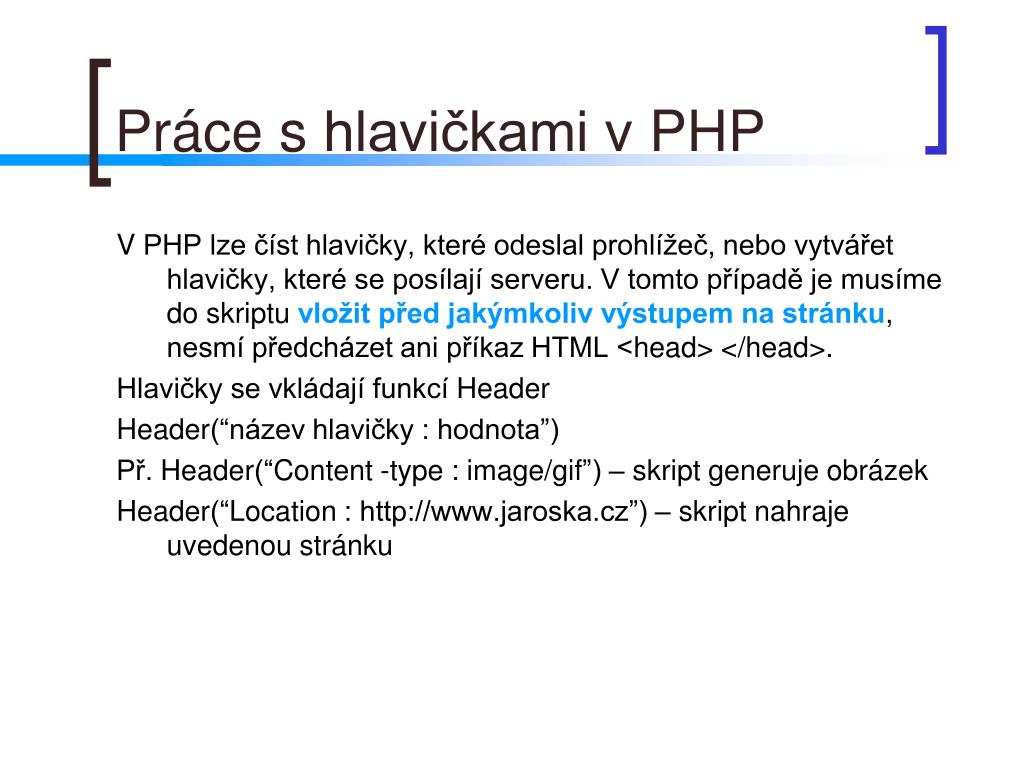 Práce s hlavičkami v PHP

V PHP lze číst hlavičky, které odeslal prohlížeč, nebo vytvářet hlavičky, které se posílají serveru. V tomto případě je musíme do skriptu vložit před jakýmkoliv výstupem na stránku, nesmí předcházet ani příkaz HTML <head> </head>.

Hlavičky se vkládají funkcí Header

Header(“název hlavičky : hodnota”)

Př. Header(“Content -type : image/gif”) – skript generuje obrázek

Header(“Location : http://www.jaroska.cz”) – skript nahraje uvedenou stránku